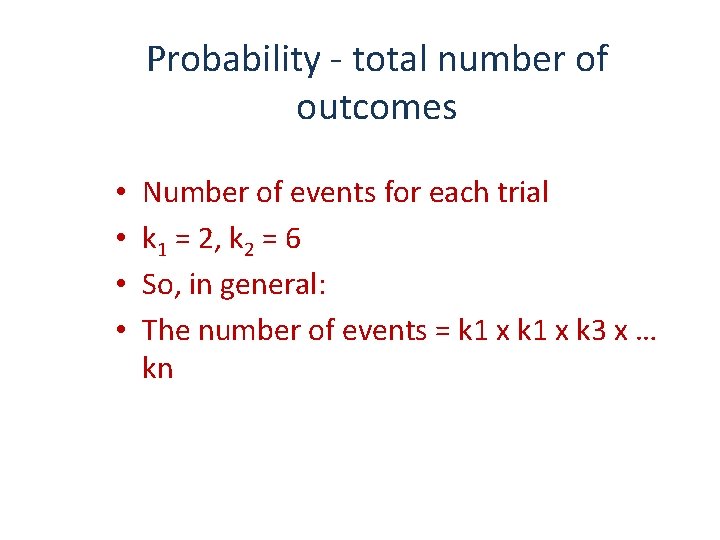 Probability - total number of outcomes

• Number of events for each trial
• $k_1 = 2$, $k_2 = 6$
• So, in general:
• The number of events = k1 x k1 x k3 x … kn